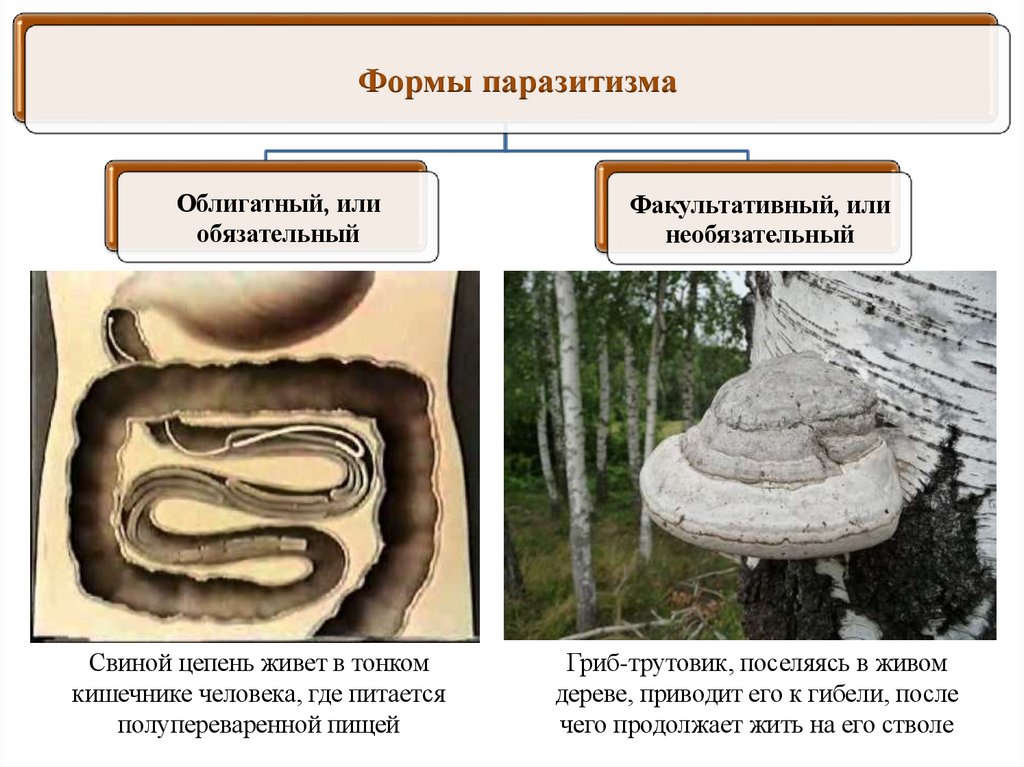 Формы паразитизма

Облигатный, или обязательный

Факультативный, или необязательный

Свиной цепень живет в тонком кишечнике человека, где питается полупереваренной пищей

Гриб-трутовик, поселяясь в живом дереве, приводит его к гибели, после чего продолжает жить на его стволе